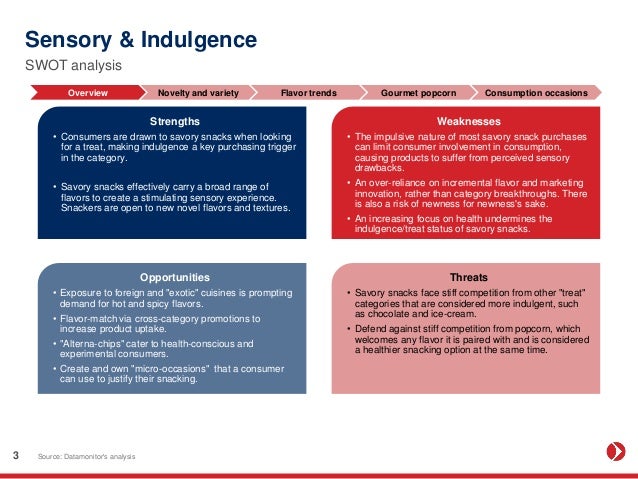 Sensory & Indulgence
SWOT analysis

Overview
Novelty and variety
Flavor trends
Gourmet popcorn
Consumption occasions

Strengths
• Consumers are drawn to savory snacks when looking for a treat, making indulgence a key purchasing trigger in the category.
• Savory snacks effectively carry a broad range of flavors to create a stimulating sensory experience. Snackers are open to new novel flavors and textures.

Weaknesses
• The impulsive nature of most savory snack purchases can limit consumer involvement in consumption, causing products to suffer from perceived sensory drawbacks.
• An over-reliance on incremental flavor and marketing innovation, rather than category breakthroughs. There is also a risk of newness for newness's sake.
• An increasing focus on health undermines the indulgence/treat status of savory snacks.

Opportunities
• Exposure to foreign and "exotic" cuisines is prompting demand for hot and spicy flavors.
• Flavor-match via cross-category promotions to increase product uptake.
• "Alterna-chips" cater to health-conscious and experimental consumers.
• Create and own "micro-occasions" that a consumer can use to justify their snacking.

Threats
• Savory snacks face stiff competition from other "treat" categories that are considered more indulgent, such as chocolate and ice-cream.
• Defend against stiff competition from popcorn, which welcomes any flavor it is paired with and is considered a healthier snacking option at the same time.

3 Source: Datamonitor's analysis